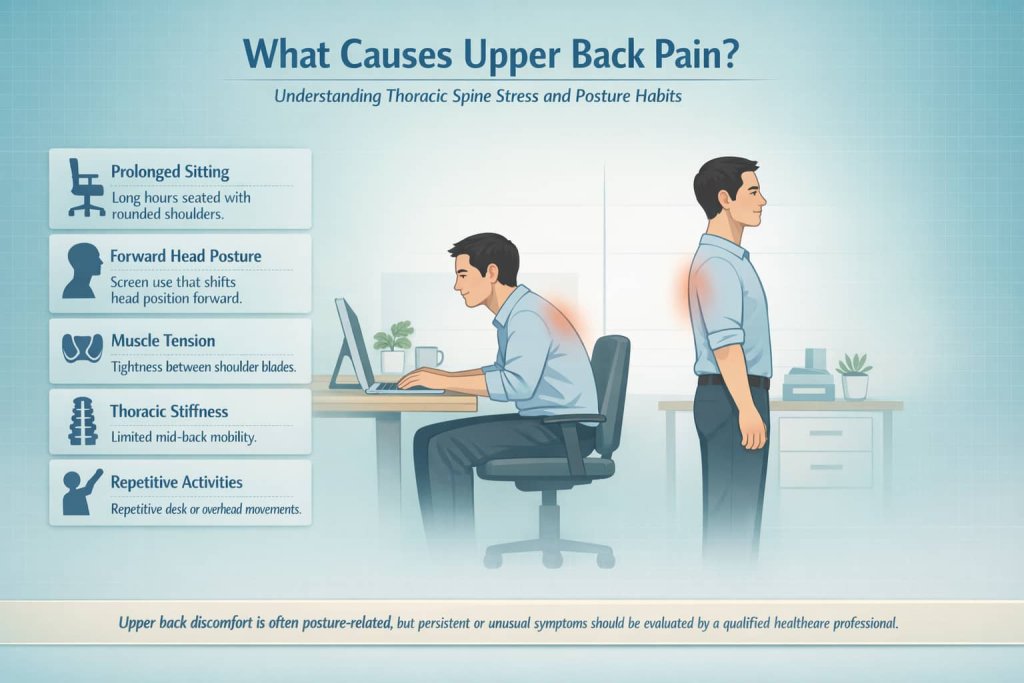 What Causes Upper Back Pain?

Understanding Thoracic Spine Stress and Posture Habits

Prolonged Sitting
Long hours seated with rounded shoulders.

Forward Head Posture
Screen use that shifts head position forward.

Muscle Tension
Tightness between shoulder blades.

Thoracic Stiffness
Limited mid-back mobility.

Repetitive Activities
Repetitive desk or overhead movements.

Upper back discomfort is often posture-related, but persistent or unusual symptoms should be evaluated by a qualified healthcare professional.